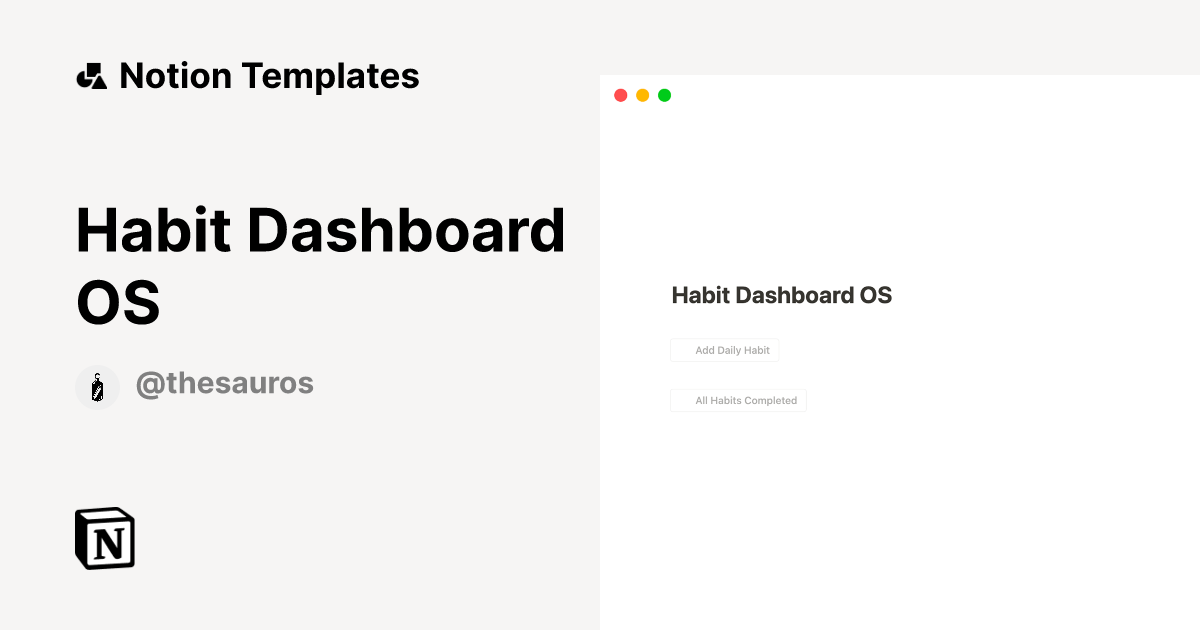 Notion Templates

Habit Dashboard OS

@thesauros

N

Habit Dashboard OS

Add Daily Habit

All Habits Completed